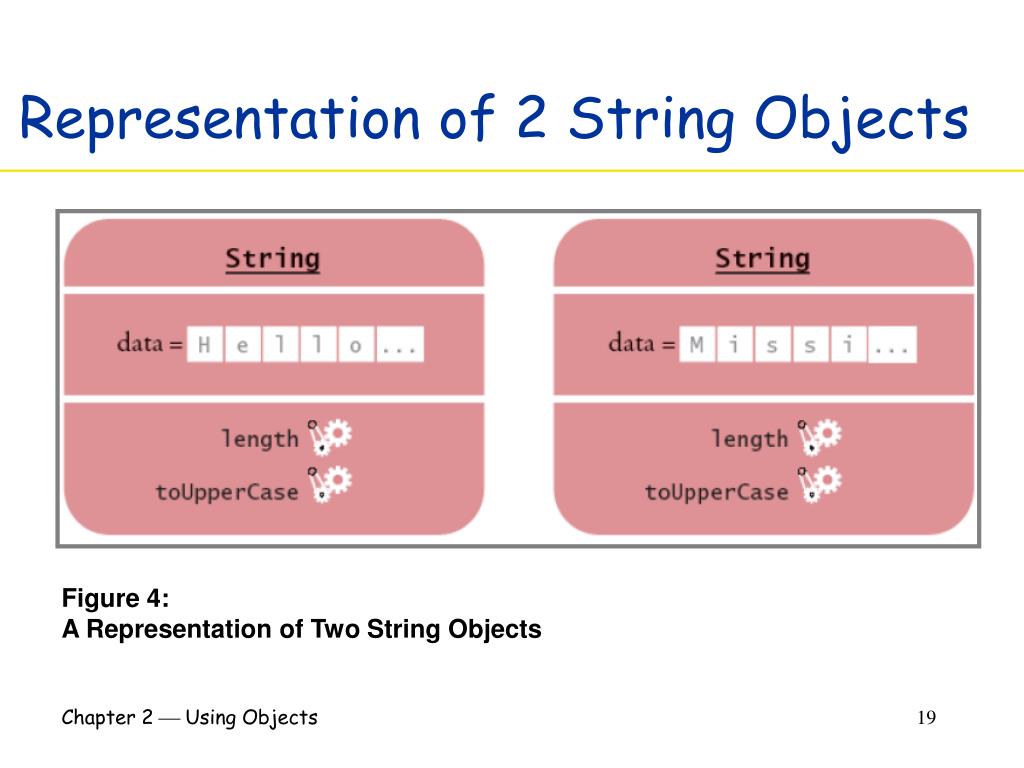 Representation of 2 String Objects

String

data = H e l l o ...

length
toUpperCase

String

data = M i s s i ...

length
toUpperCase

Figure 4:
A Representation of Two String Objects

Chapter 2 — Using Objects

19